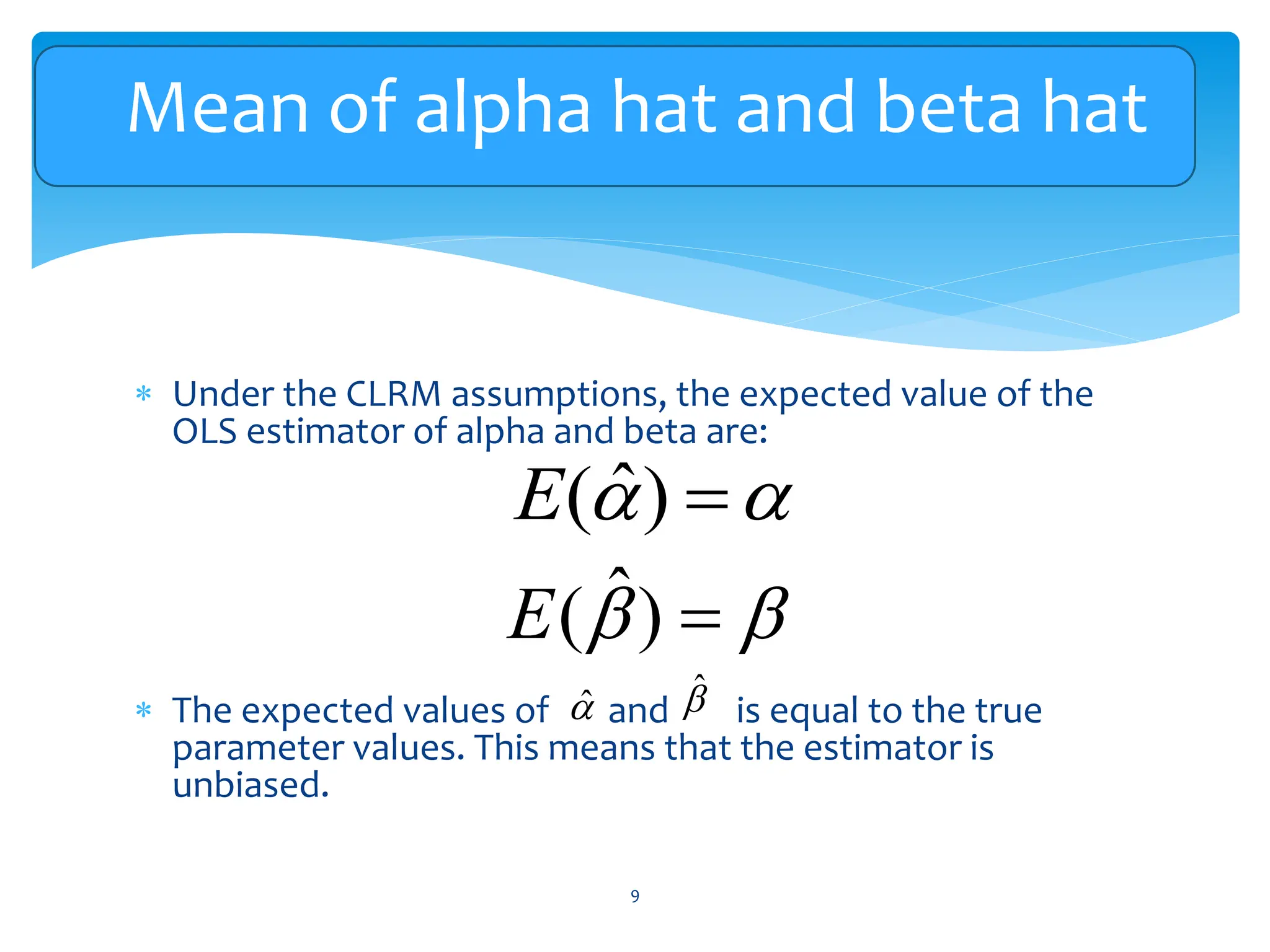 Mean of alpha hat and beta hat

* Under the CLRM assumptions, the expected value of the OLS estimator of alpha and beta are:

$E(\hat{\alpha}) = \alpha$

$E(\hat{\beta}) = \beta$

* The expected values of $\hat{\alpha}$ and $\hat{\beta}$ is equal to the true parameter values. This means that the estimator is unbiased.

9